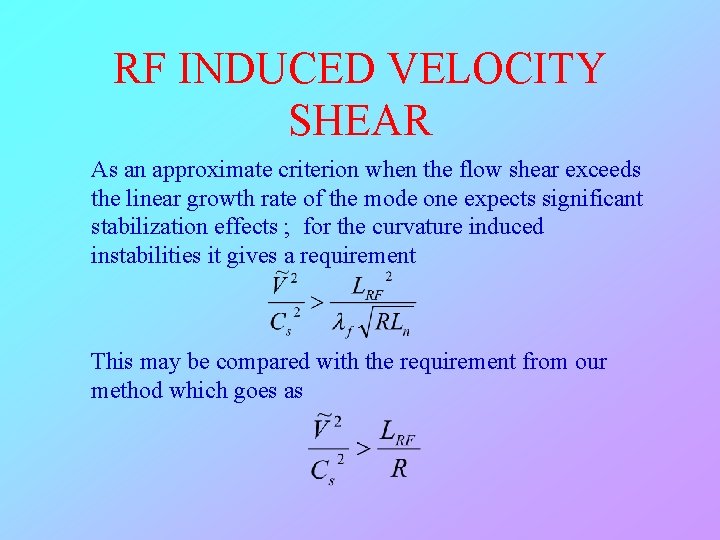 RF INDUCED VELOCITY SHEAR

As an approximate criterion when the flow shear exceeds the linear growth rate of the mode one expects significant stabilization effects ; for the curvature induced instabilities it gives a requirement

$\frac{\tilde{V}^2}{C_s^2} > \frac{L_{RF}^2}{\lambda_f \sqrt{RL_n}}$

This may be compared with the requirement from our method which goes as

$\frac{\tilde{V}^2}{C_s^2} > \frac{L_{RF}}{R}$